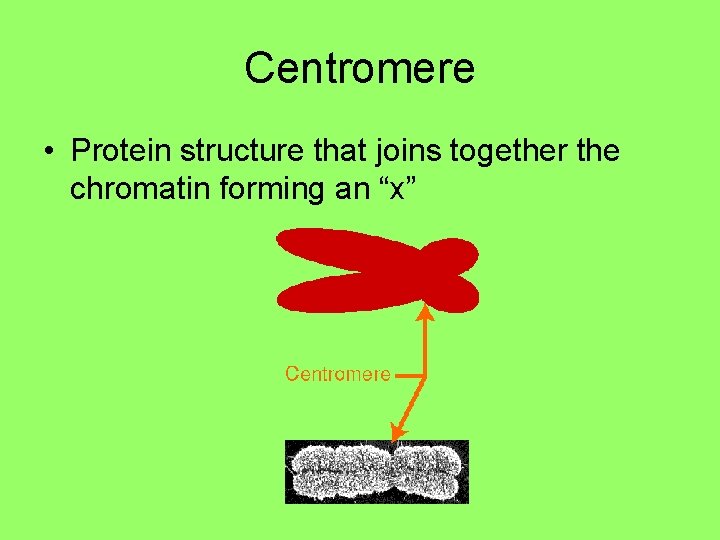 Centromere

• Protein structure that joins together the chromatin forming an “x”

Centromere